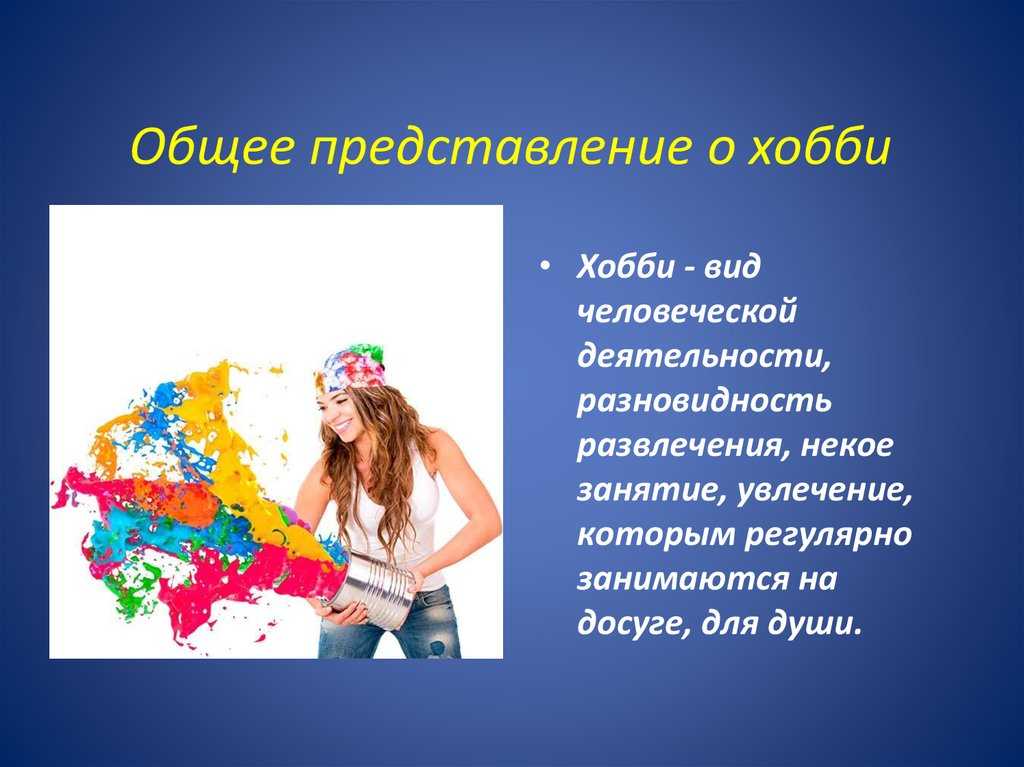 Общее представление о хобби

• Хобби - вид человеческой деятельности, разновидность развлечения, некое занятие, увлечение, которым регулярно занимаются на досуге, для души.